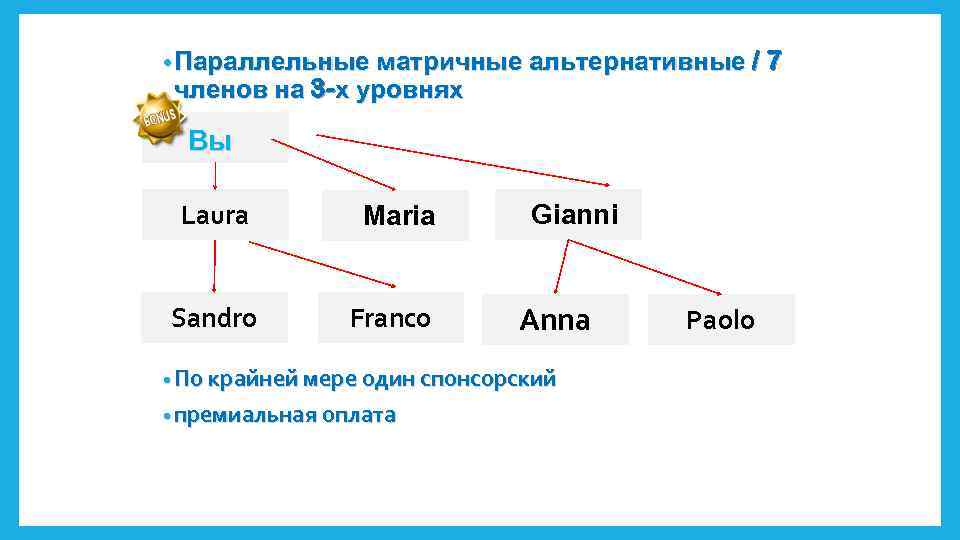 • Параллельные матричные альтернативные / 7 членов на 3-х уровнях

BONUS

Вы

Laura

Maria

Gianni

Sandro

Franco

Anna

Paolo

• По крайней мере один спонсорский

• премиальная оплата